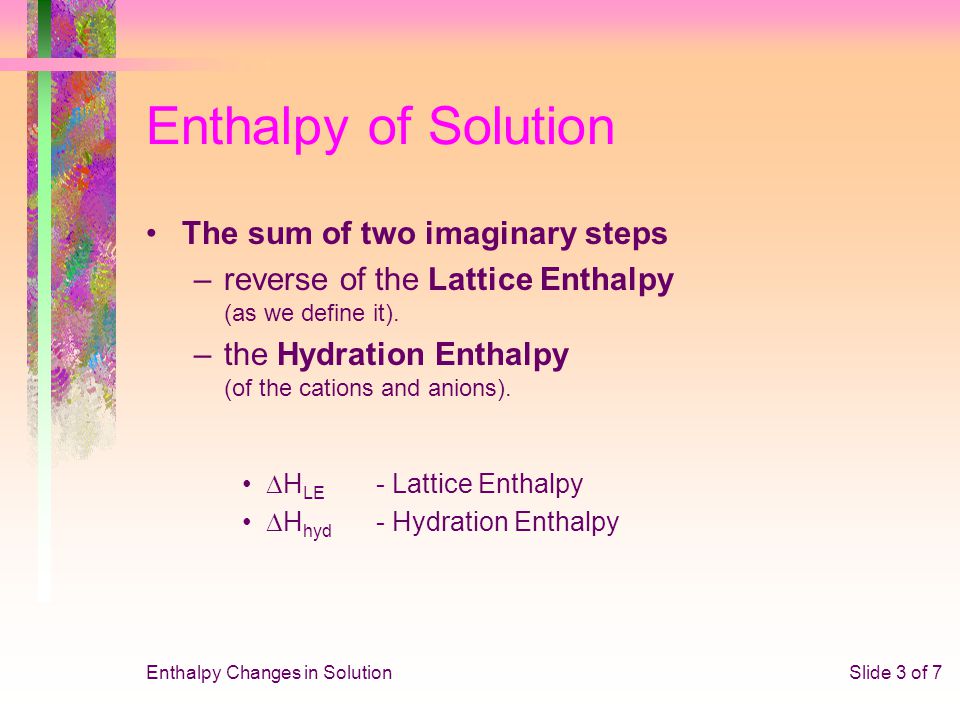 Enthalpy of Solution

• The sum of two imaginary steps
– reverse of the Lattice Enthalpy (as we define it).
– the Hydration Enthalpy (of the cations and anions).

• $\Delta H_{LE}$ - Lattice Enthalpy
• $\Delta H_{hyd}$ - Hydration Enthalpy

Enthalpy Changes in Solution

Slide 3 of 7